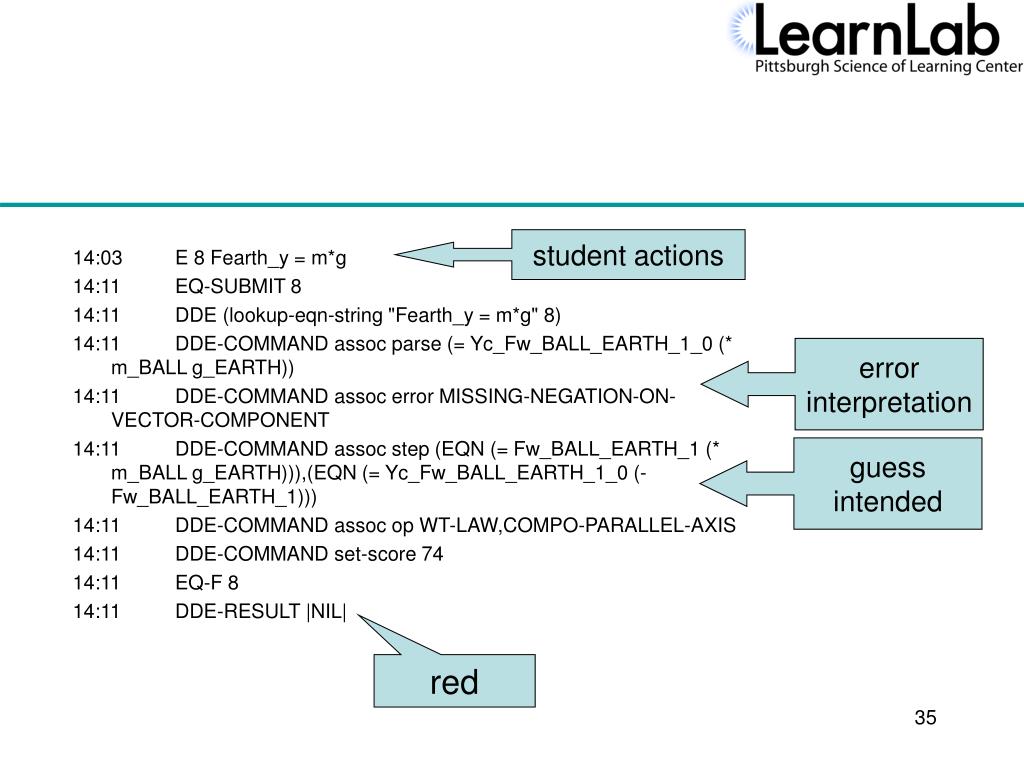 LearnLab
Pittsburgh Science of Learning Center

14:03 E 8 Fearth_y = m*g
14:11 EQ-SUBMIT 8
14:11 DDE (lookup-eqn-string "Fearth_y = m*g" 8)
14:11 DDE-COMMAND assoc parse (= Yc_Fw_BALL_EARTH_1_0 (* m_BALL g_EARTH))
14:11 DDE-COMMAND assoc error MISSING-NEGATION-ON-VECTOR-COMPONENT
14:11 DDE-COMMAND assoc step (EQN (= Fw_BALL_EARTH_1 (* m_BALL g_EARTH))),(EQN (= Yc_Fw_BALL_EARTH_1_0 (- Fw_BALL_EARTH_1)))
14:11 DDE-COMMAND assoc op WT-LAW,COMPO-PARALLEL-AXIS
14:11 DDE-COMMAND set-score 74
14:11 EQ-F 8
14:11 DDE-RESULT |NIL|

student actions

error interpretation

guess intended

red

35